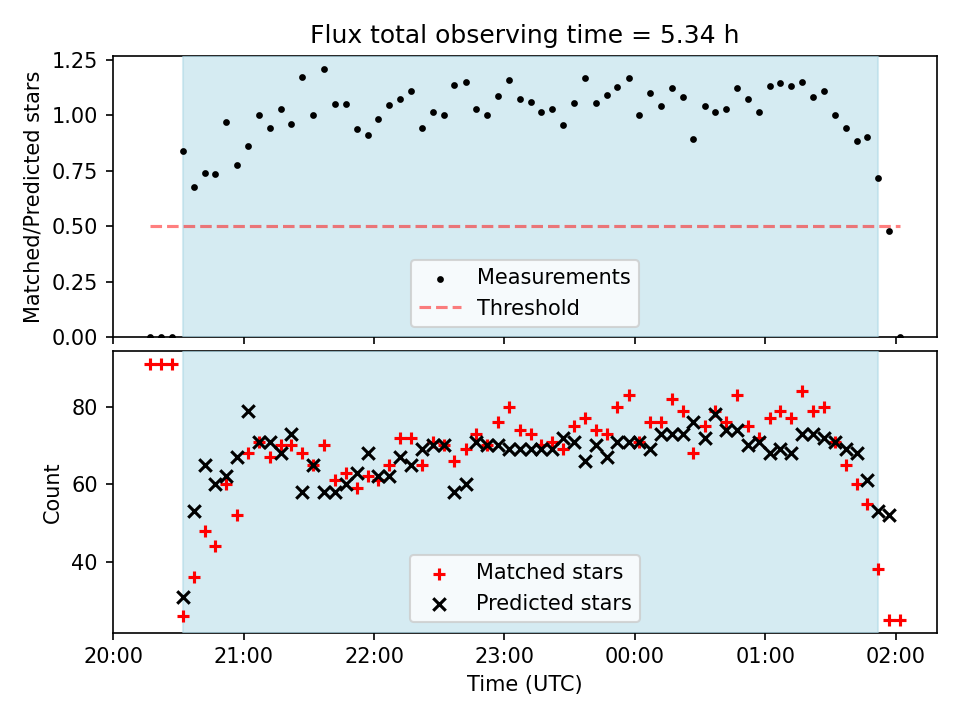 Flux total observing time = 5.34 h

Matched/Predicted stars

1.25
1.00
0.75
0.50
0.25
0.00

Measurements
Threshold

Count

80
60
40

Matched stars
Predicted stars

20:00
21:00
22:00
23:00
00:00
01:00
02:00

Time (UTC)